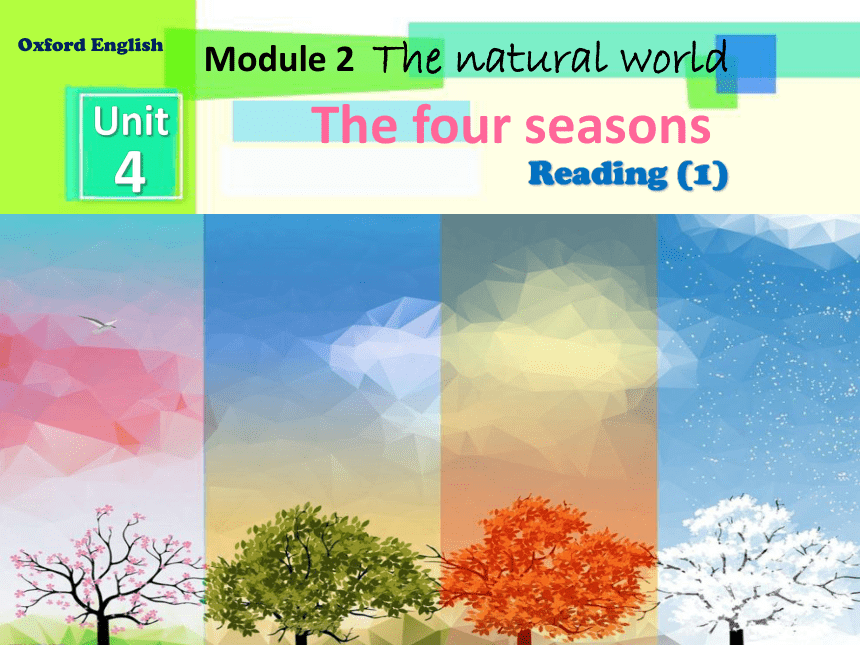 Oxford English

Module 2 The natural world

Unit 4

The four seasons

Reading (1)